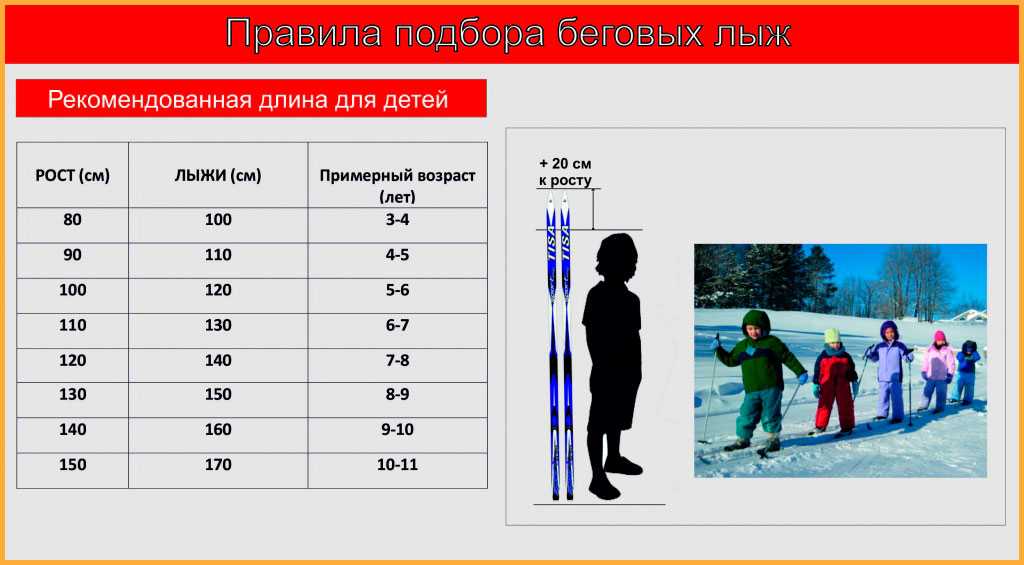 Правила подбора беговых лыж

Рекомендованная длина для детей

| РОСТ (см) | ЛЫЖИ (см) | Примерный возраст (лет) |
|---|---|---|
| 80 | 100 | 3-4 |
| 90 | 110 | 4-5 |
| 100 | 120 | 5-6 |
| 110 | 130 | 6-7 |
| 120 | 140 | 7-8 |
| 130 | 150 | 8-9 |
| 140 | 160 | 9-10 |
| 150 | 170 | 10-11 |

+ 20 см к росту

TISA

TISA